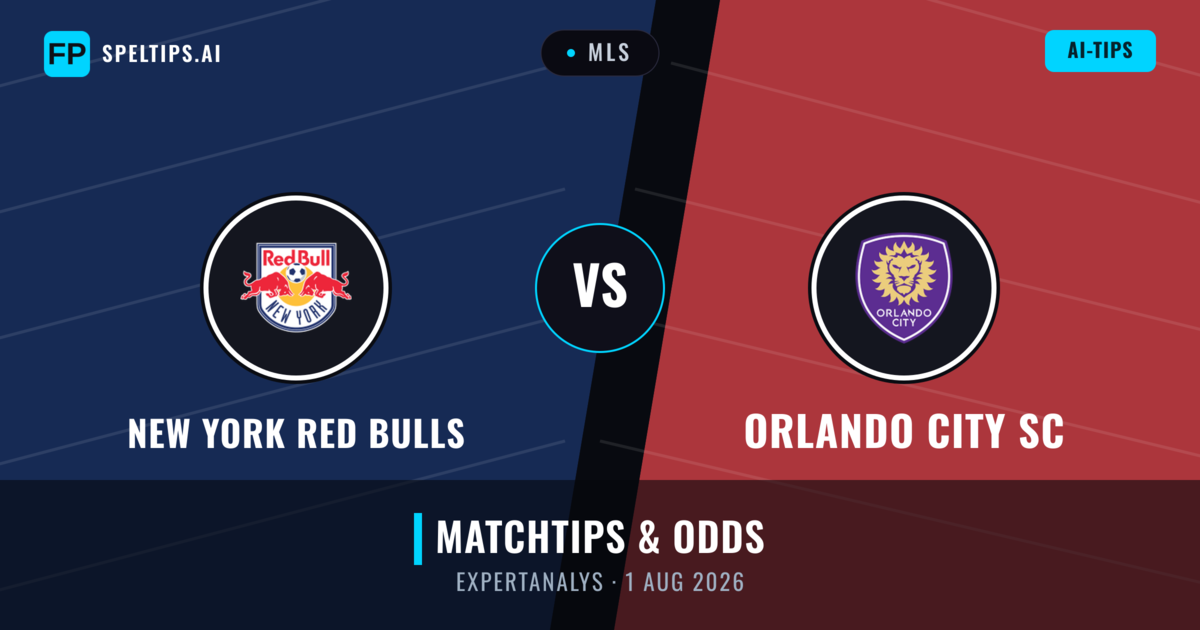 FP SPELTIPS.AI

MLS

AI-TIPS

RedBull NEW YORK

VS

ORLANDO CITY

NEW YORK RED BULLS

ORLANDO CITY SC

MATCHTIPS & ODDS

EXPERTANALYS · 1 AUG 2026